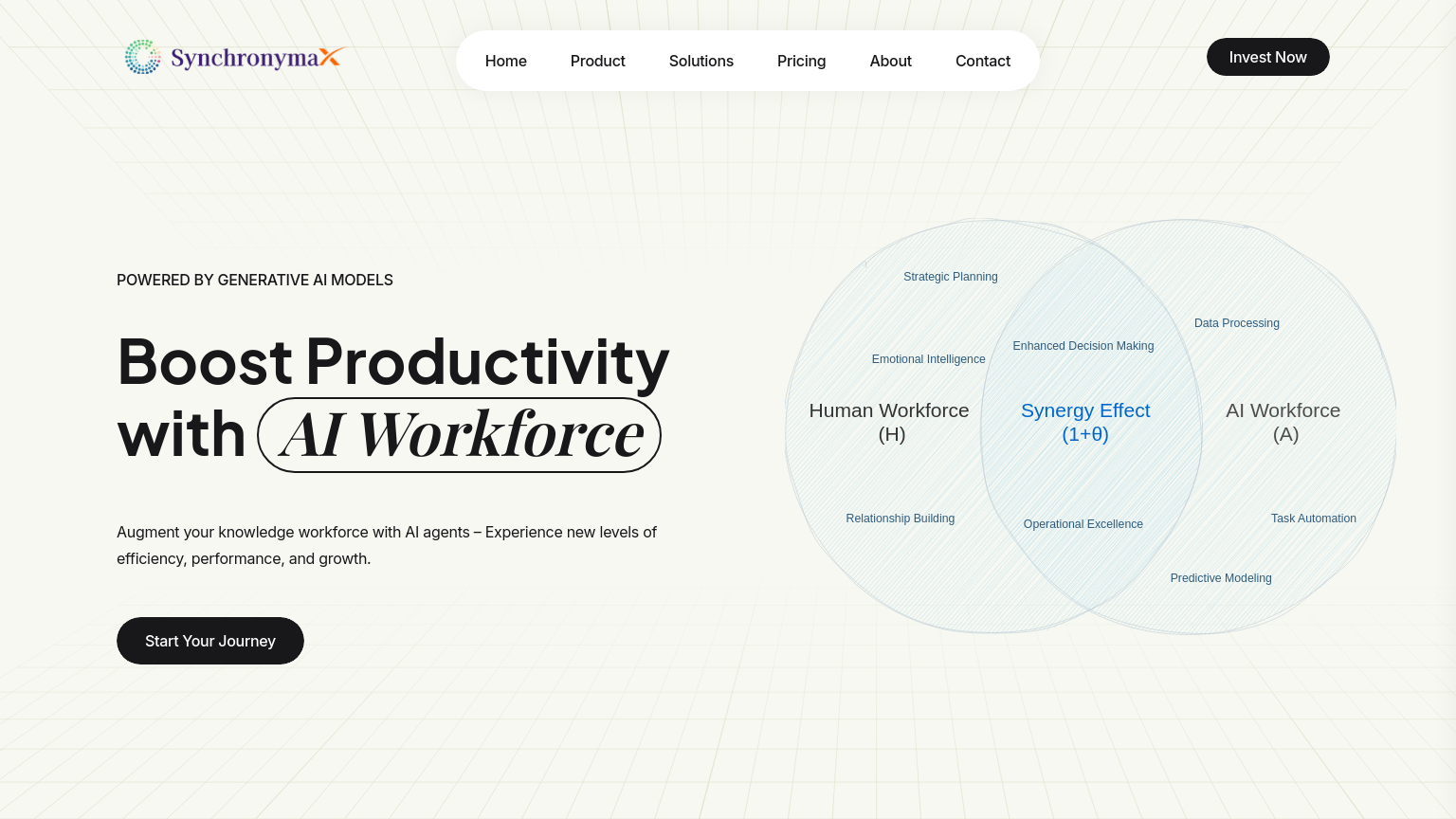 SynchronymaX

Home Product Solutions Pricing About Contact

Invest Now

POWERED BY GENERATIVE AI MODELS

Boost Productivity with AI Workforce

Augment your knowledge workforce with AI agents – Experience new levels of efficiency, performance, and growth.

Start Your Journey

Strategic Planning

Emotional Intelligence

Human Workforce (H)

Relationship Building

Enhanced Decision Making

Synergy Effect (1+θ)

Operational Excellence

Data Processing

AI Workforce (A)

Task Automation

Predictive Modeling